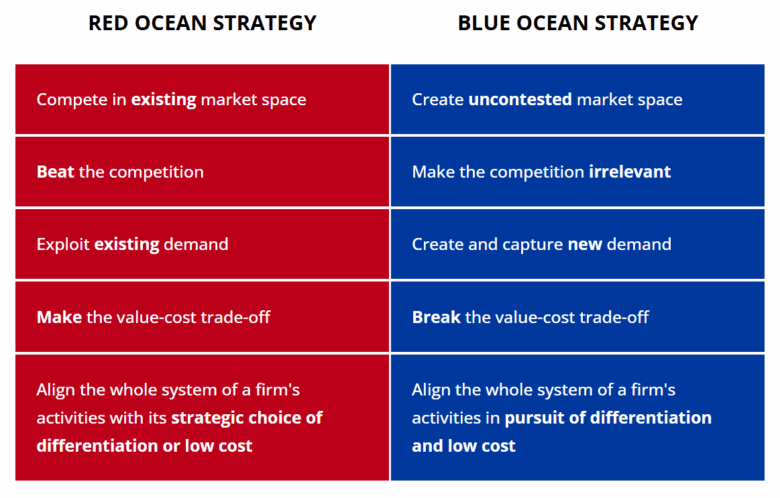 | RED OCEAN STRATEGY | BLUE OCEAN STRATEGY |
|---|---|
| Compete in existing market space | Create uncontested market space |
| Beat the competition | Make the competition irrelevant |
| Exploit existing demand | Create and capture new demand |
| Make the value-cost trade-off | Break the value-cost trade-off |
| Align the whole system of a firm's activities with its strategic choice of differentiation or low cost | Align the whole system of a firm's activities in pursuit of differentiation and low cost |